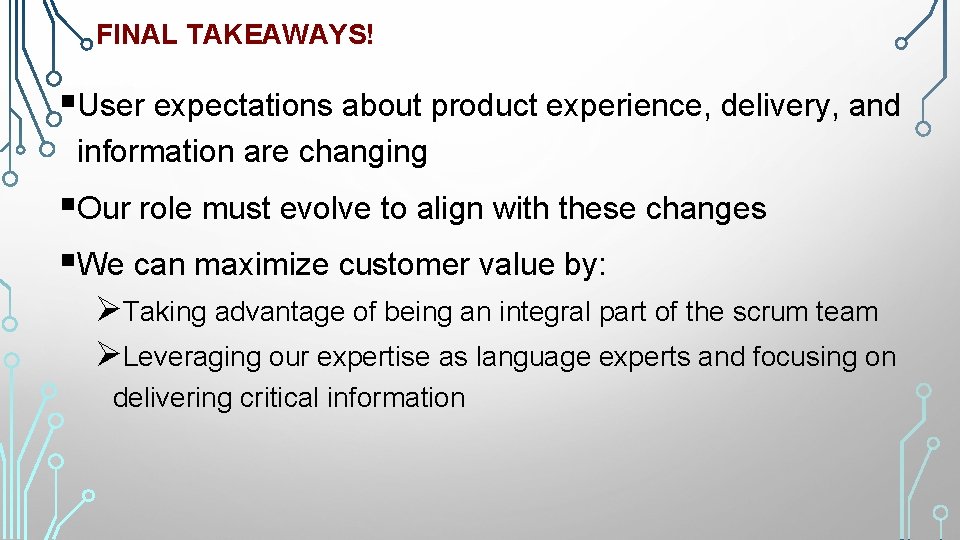 FINAL TAKEAWAYS!

▪User expectations about product experience, delivery, and information are changing

▪Our role must evolve to align with these changes

▪We can maximize customer value by:

➢Taking advantage of being an integral part of the scrum team

➢Leveraging our expertise as language experts and focusing on delivering critical information